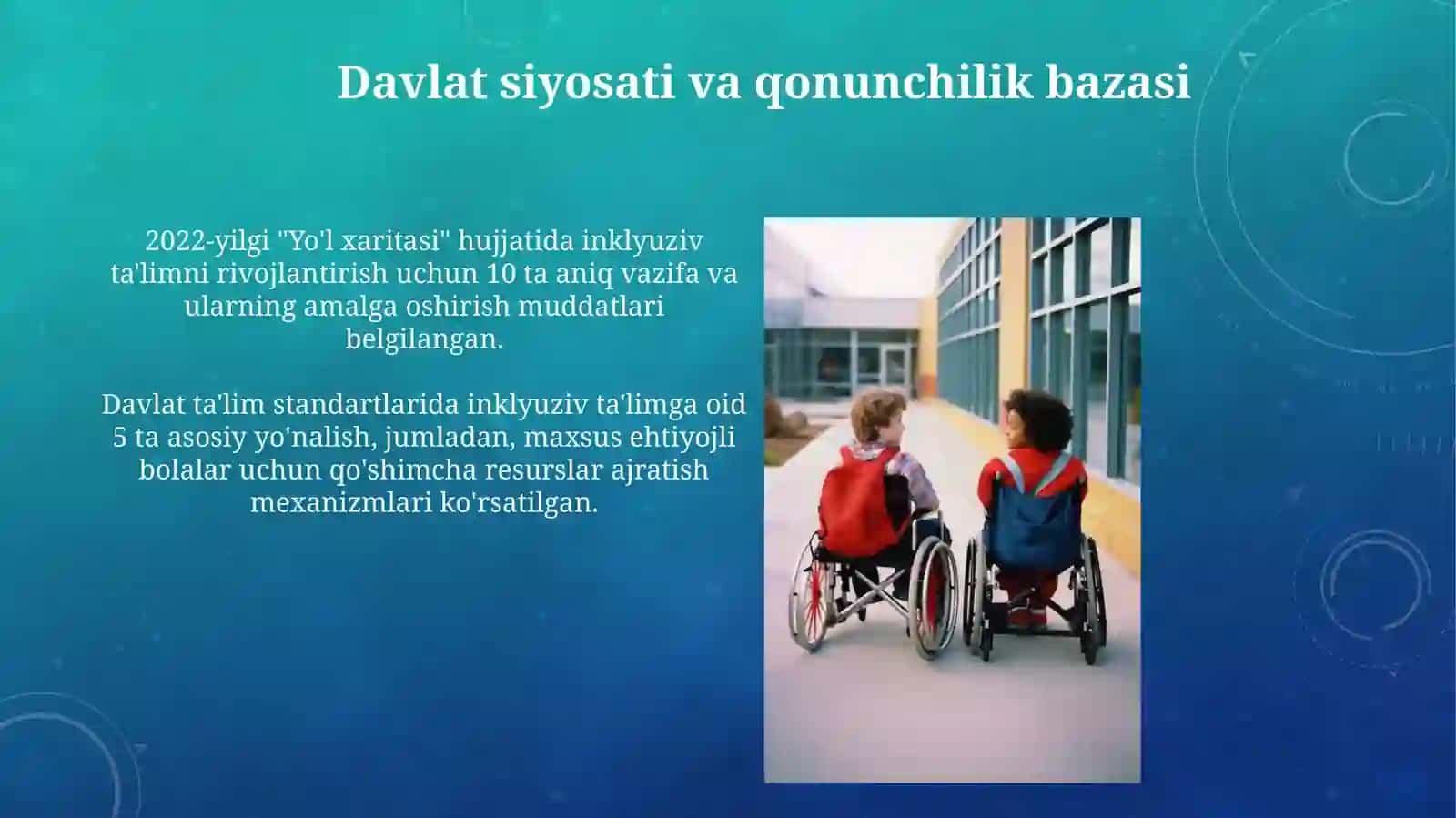 Davlat siyosati va qonunchilik bazasi

2022-yilgi "Yo'l xaritasi" hujjatida inklyuziv ta'limni rivojlantirish uchun 10 ta aniq vazifa va ularning amalga oshirish muddatlari belgilangan.

Davlat ta'lim standartlarida inklyuziv ta'limga oid 5 ta asosiy yo'nalish, jumladan, maxsus ehtiyojli bolalar uchun qo'shimcha resurslar ajratish mexanizmlari ko'rsatilgan.